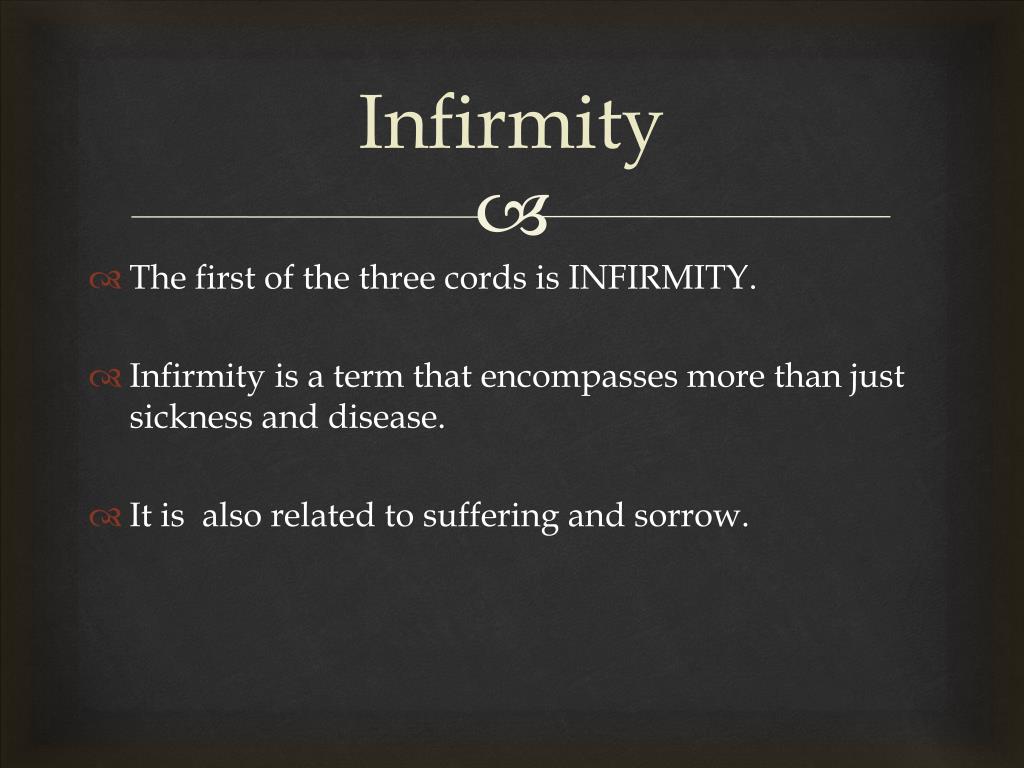 Infirmity

The first of the three cords is INFIRMITY.

Infirmity is a term that encompasses more than just sickness and disease.

It is also related to suffering and sorrow.